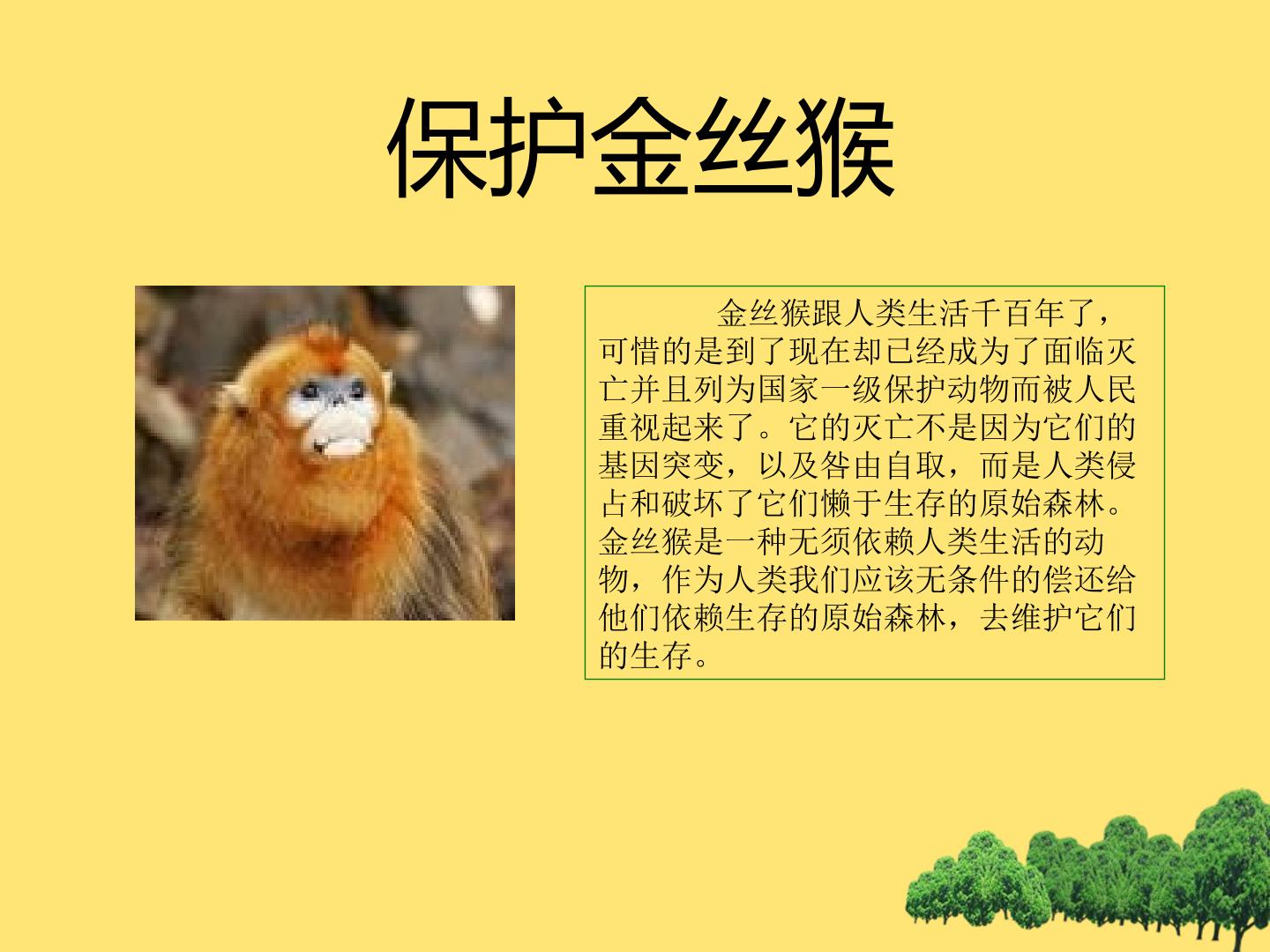 保护金丝猴

金丝猴跟人类生活千百年了，可惜的是到了现在却已经成为了面临灭亡并且列为国家一级保护动物而被人民重视起来了。它的灭亡不是因为它们的基因突变，以及咎由自取，而是人类侵占和破坏了它们懒于生存的原始森林。金丝猴是一种无须依赖人类生活的动物，作为人类我们应该无条件的偿还给他们依赖生存的原始森林，去维护它们的生存。